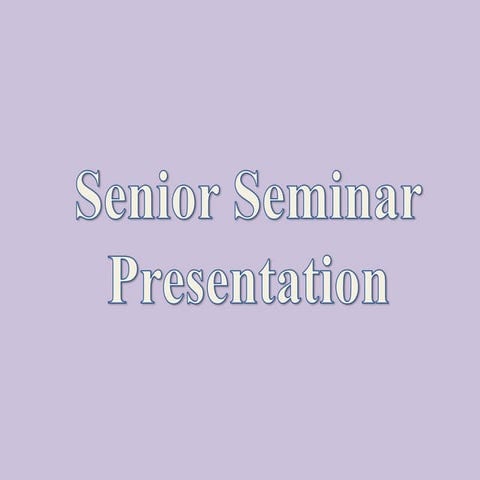 Senior Seminar
Presentation